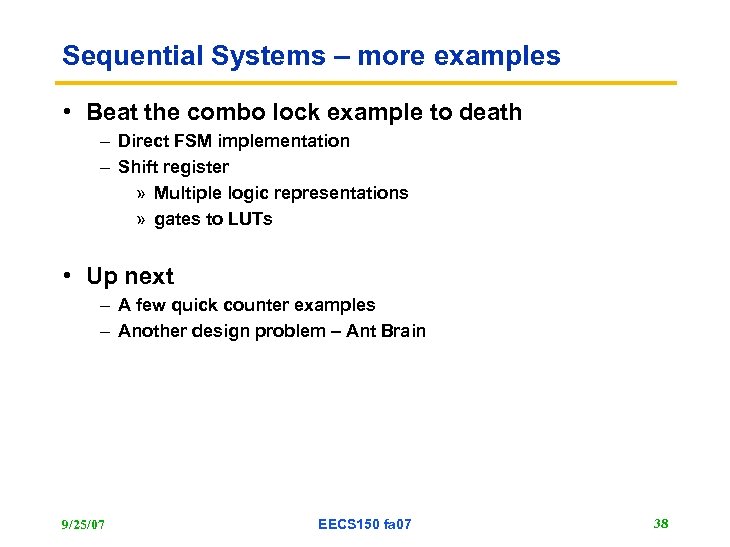 Sequential Systems – more examples

• Beat the combo lock example to death
 – Direct FSM implementation
 – Shift register
  » Multiple logic representations
  » gates to LUTs

• Up next
 – A few quick counter examples
 – Another design problem – Ant Brain

9/25/07 EECS150 fa07 38